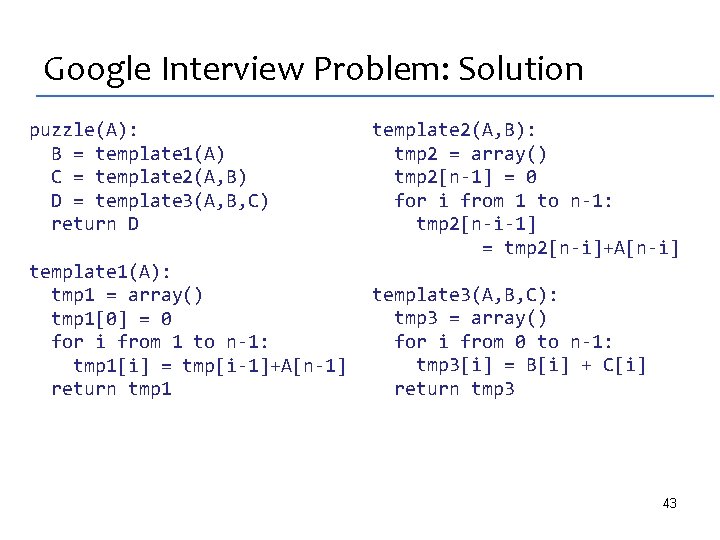 Google Interview Problem: Solution

puzzle(A):
  B = template1(A)
  C = template2(A,B)
  D = template3(A,B,C)
  return D

template1(A):
  tmp1 = array()
  tmp1[0] = 0
  for i from 1 to n-1:
    tmp1[i] = tmp[i-1]+A[n-1]
  return tmp1

template2(A,B):
  tmp2 = array()
  tmp2[n-1] = 0
  for i from 1 to n-1:
    tmp2[n-i-1]
        = tmp2[n-i]+A[n-i]

template3(A,B,C):
  tmp3 = array()
  for i from 0 to n-1:
    tmp3[i] = B[i] + C[i]
  return tmp3

43